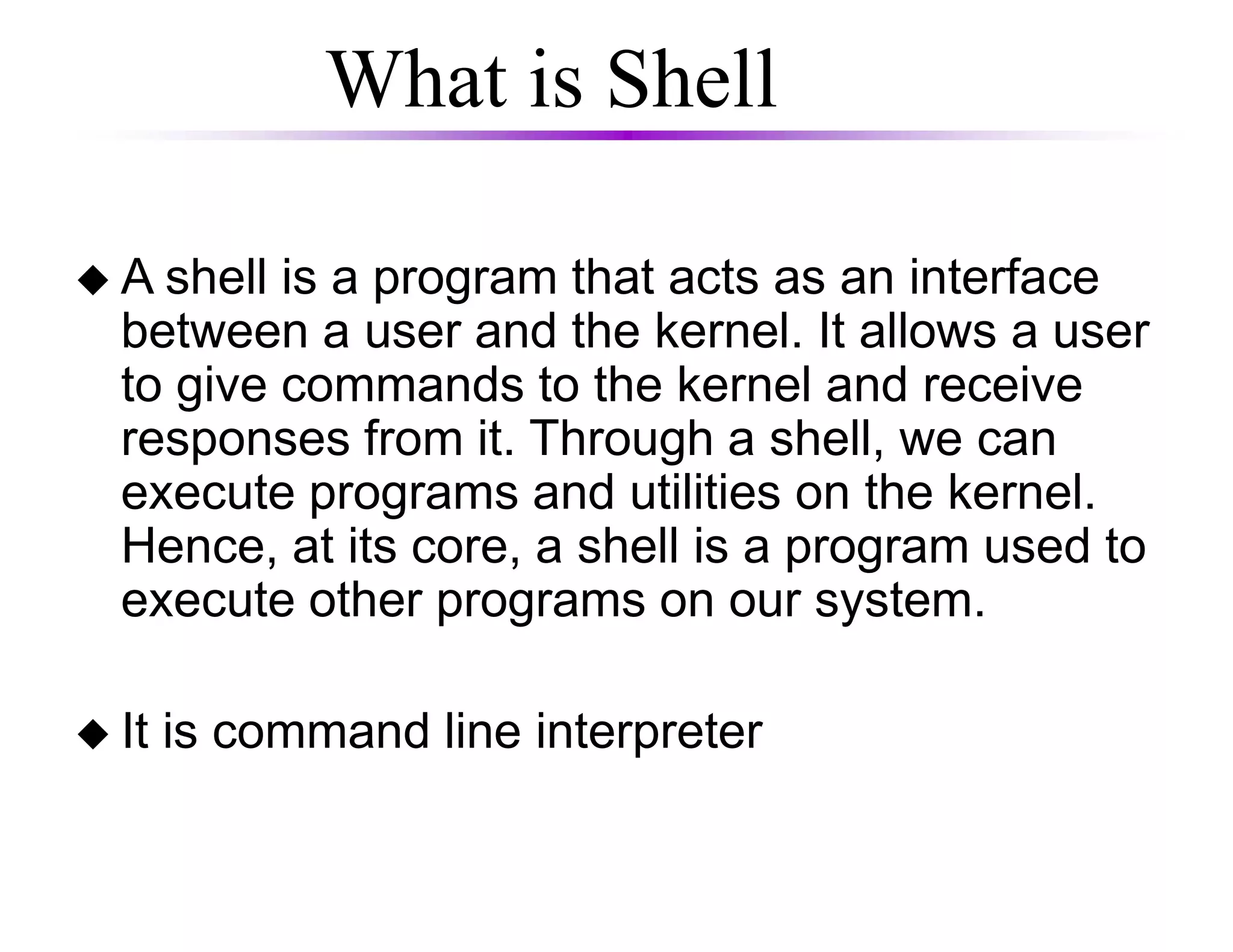 What is Shell

◆ A shell is a program that acts as an interface between a user and the kernel. It allows a user to give commands to the kernel and receive responses from it. Through a shell, we can execute programs and utilities on the kernel. Hence, at its core, a shell is a program used to execute other programs on our system.

◆ It is command line interpreter